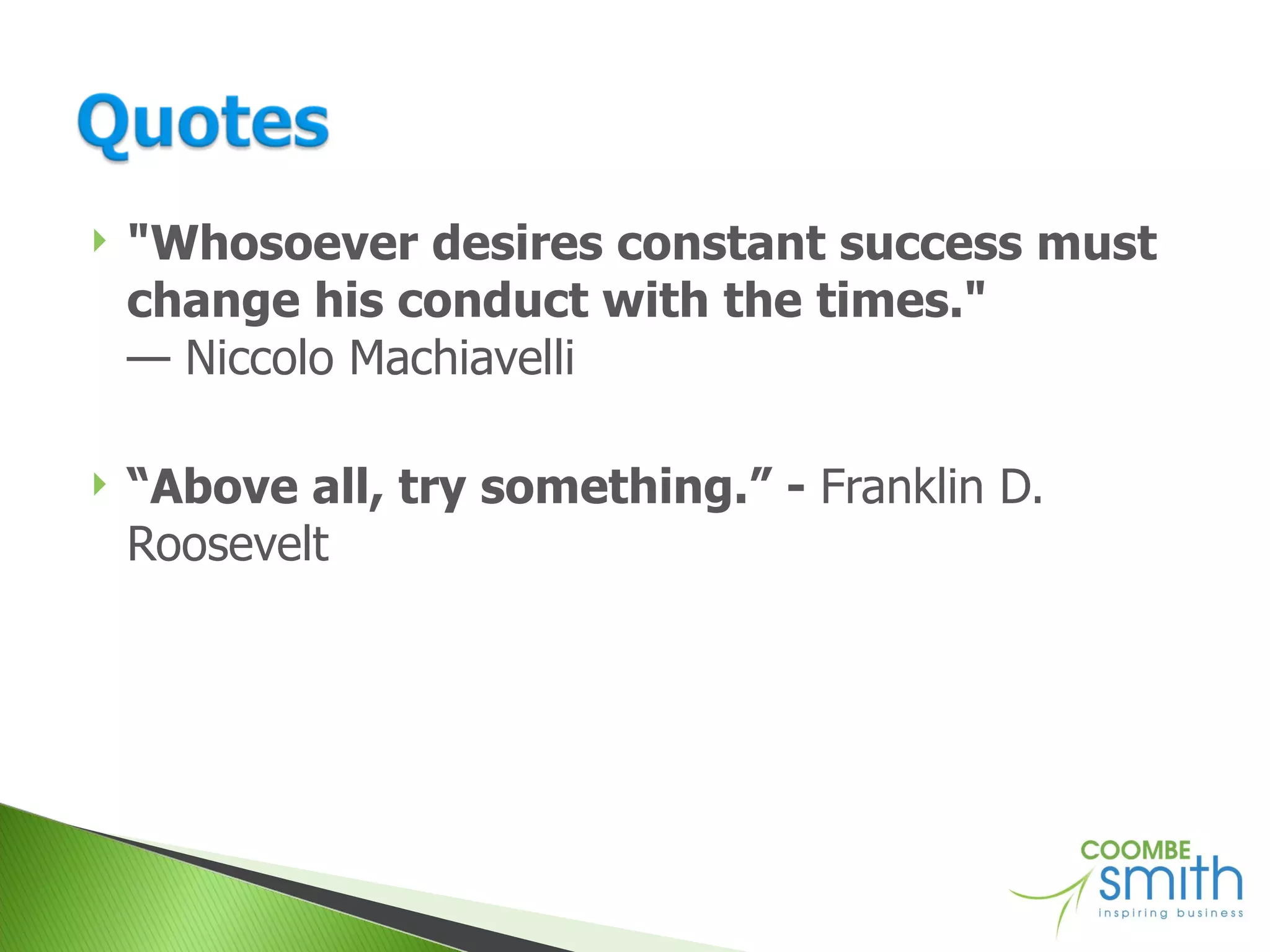 Quotes

"Whosoever desires constant success must change his conduct with the times." — Niccolo Machiavelli

“Above all, try something.” - Franklin D. Roosevelt

COOMBE smith inspiring business